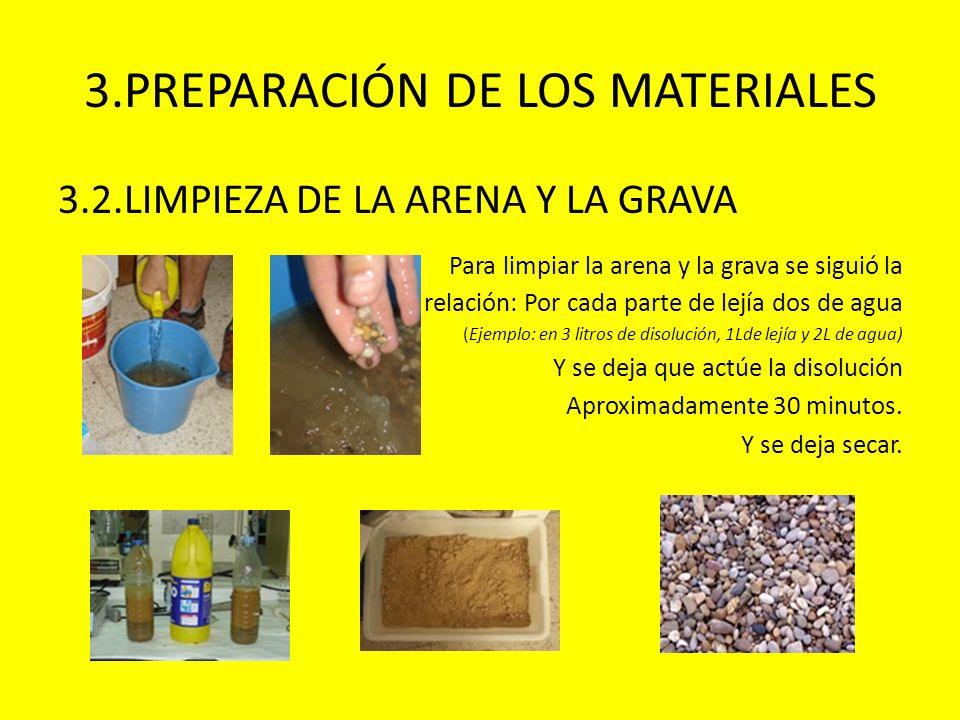 3.PREPARACIÓN DE LOS MATERIALES

3.2.LIMPIEZA DE LA ARENA Y LA GRAVA

Para limpiar la arena y la grava se siguió la relación: Por cada parte de lejía dos de agua

(Ejemplo: en 3 litros de disolución, 1Lde lejía y 2L de agua)

Y se deja que actúe la disolución Aproximadamente 30 minutos. Y se deja secar.